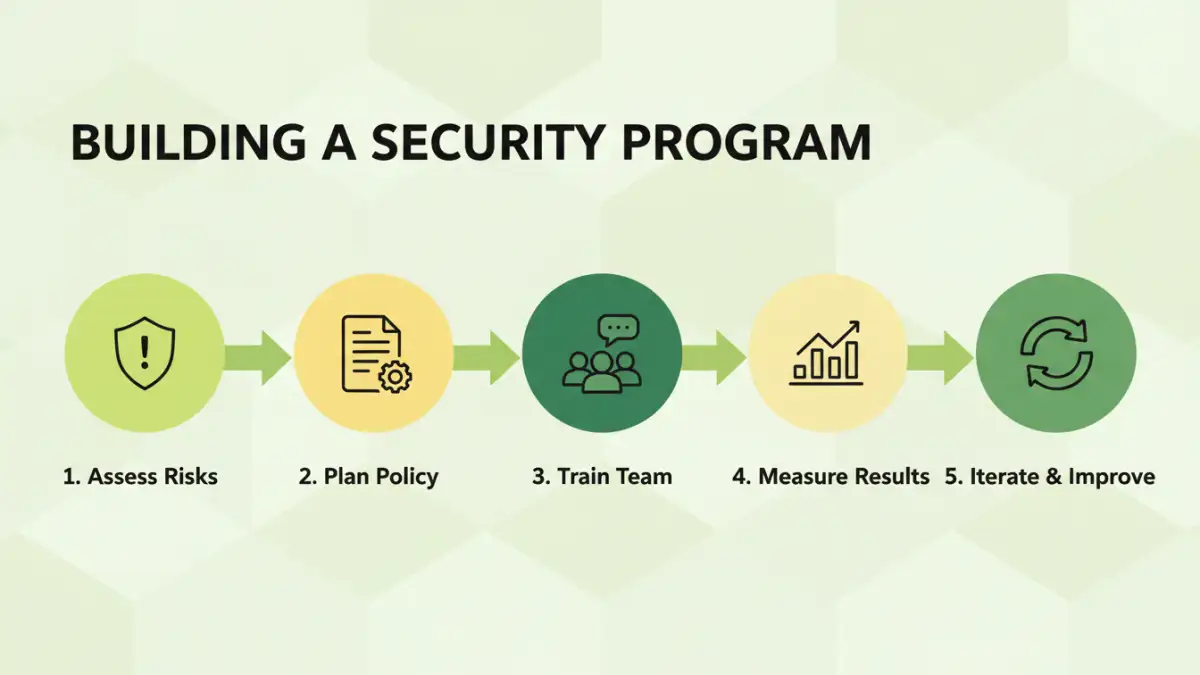 BUILDING A SECURITY PROGRAM

1. Assess Risks

2. Plan Policy

3. Train Team

4. Measure Results

5. Iterate & Improve